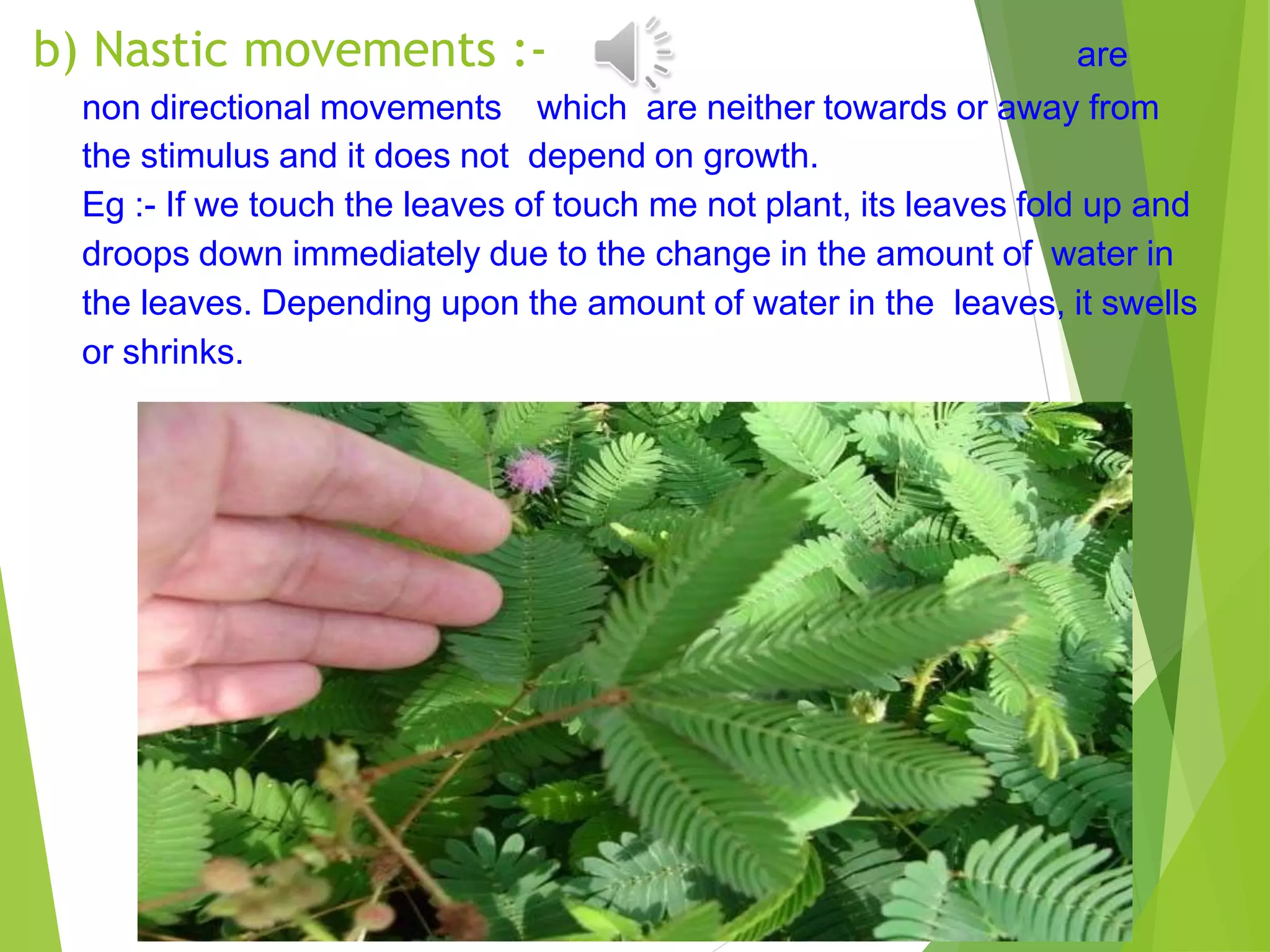 b) Nastic movements :- are non directional movements which are neither towards or away from the stimulus and it does not depend on growth.

Eg :- If we touch the leaves of touch me not plant, its leaves fold up and droops down immediately due to the change in the amount of water in the leaves. Depending upon the amount of water in the leaves, it swells or shrinks.